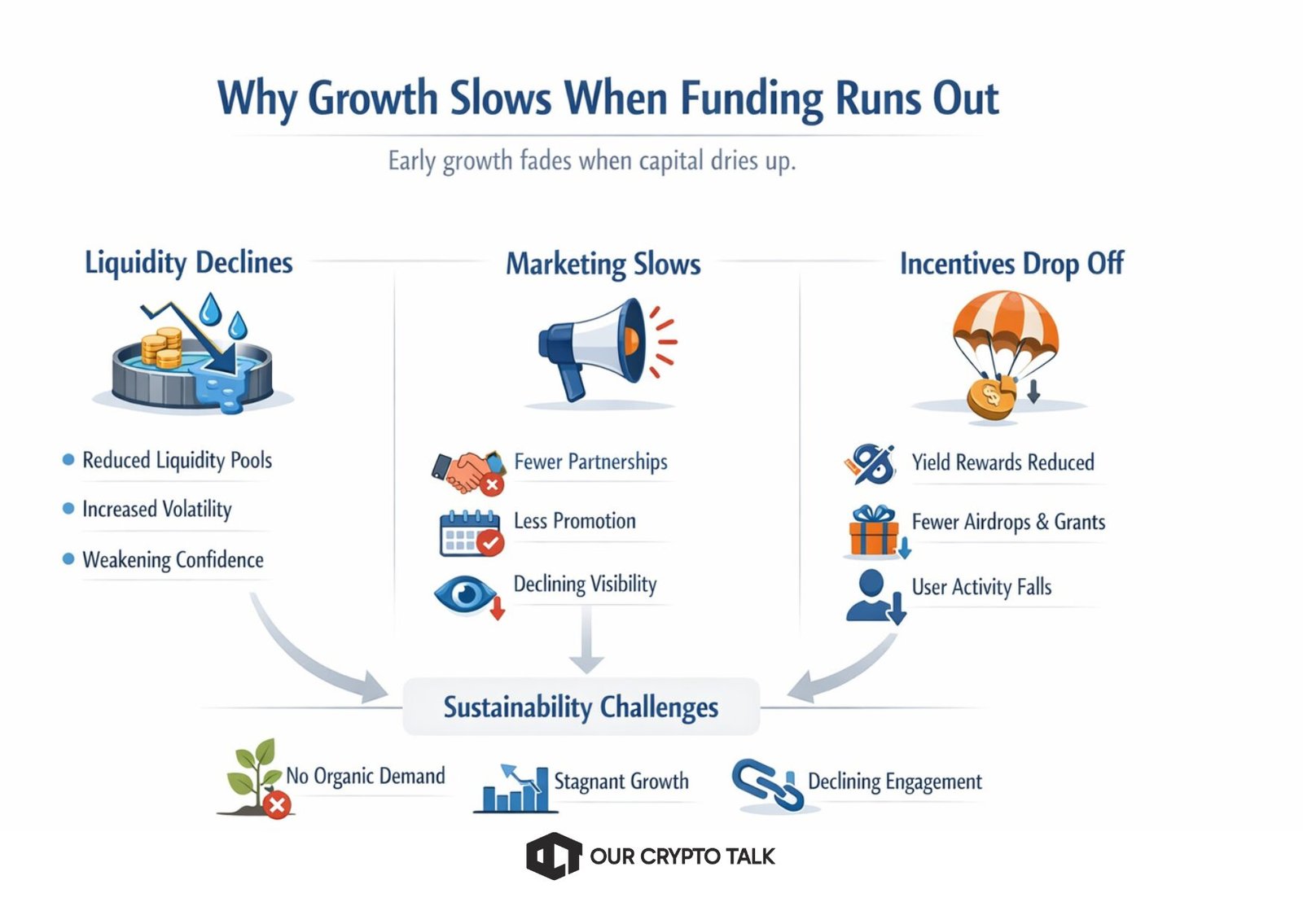 Why Growth Slows When Funding Runs Out

Early growth fades when capital dries up.

Liquidity Declines

Reduced Liquidity Pools

Increased Volatility

Weakening Confidence

Marketing Slows

Fewer Partnerships

Less Promotion

Declining Visibility

Incentives Drop Off

Yield Rewards Reduced

Fewer Airdrops & Grants

User Activity Falls

Sustainability Challenges

No Organic Demand

Stagnant Growth

Declining Engagement

OUR CRYPTO TALK